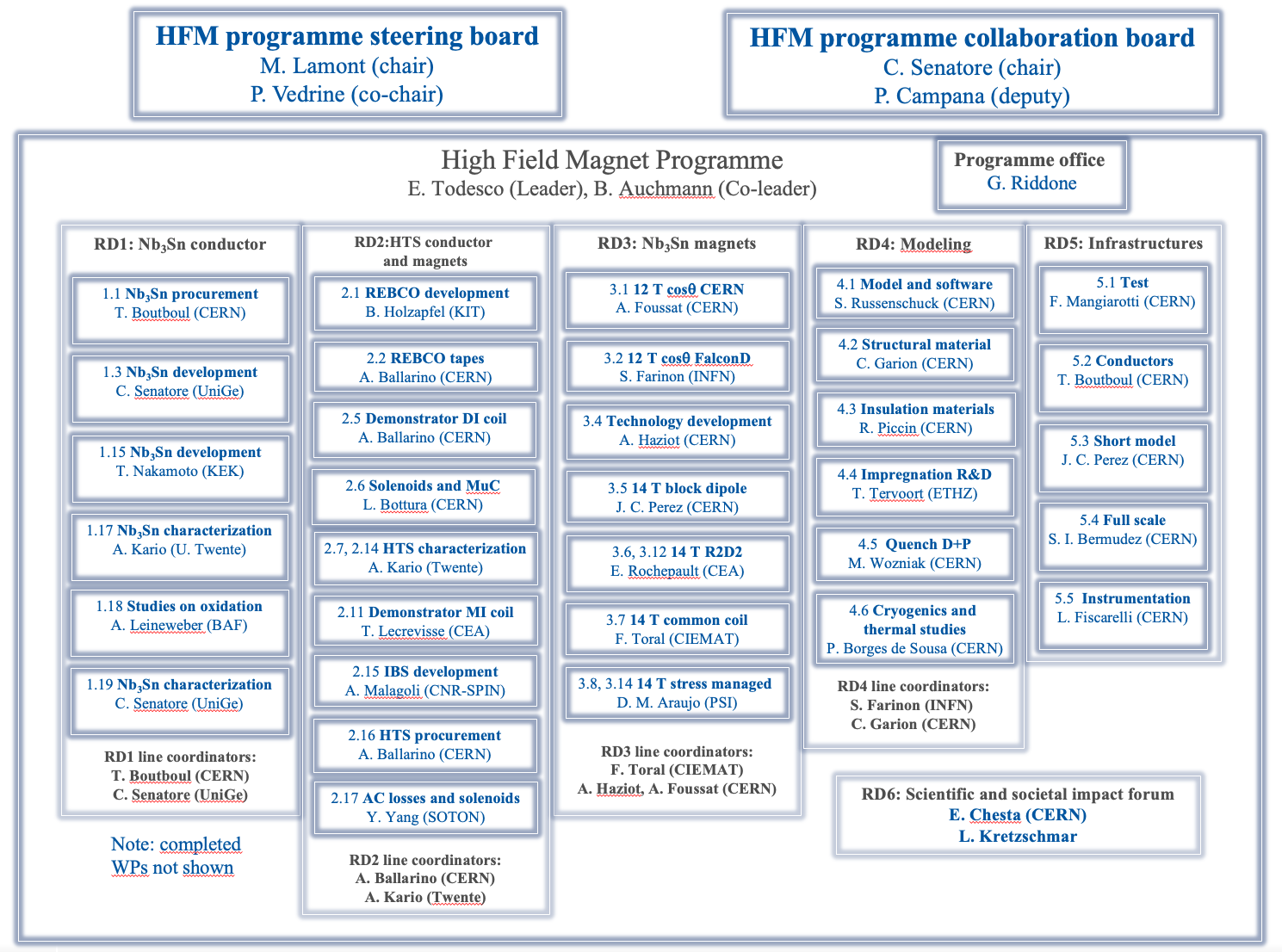 HFM programme steering board
M. Lamont (chair)
P. Vedrine (co-chair)

HFM programme collaboration board
C. Senatore (chair)
P. Campana (deputy)

High Field Magnet Programme
E. Todesco (Leader), B. Auchmann (Co-leader)

Programme office
G. Riddone

RD1: $Nb_3Sn$ conductor

1.1 $Nb_3Sn$ procurement
T. Boutboul (CERN)

1.3 $Nb_3Sn$ development
C. Senatore (UniGe)

1.15 $Nb_3Sn$ development
T. Nakamoto (KEK)

1.17 $Nb_3Sn$ characterization
A. Kario (U. Twente)

1.18 Studies on oxidation
A. Leineweber (BAF)

1.19 $Nb_3Sn$ characterization
C. Senatore (UniGe)

RD1 line coordinators:
T. Boutboul (CERN)
C. Senatore (UniGe)

Note: completed WPs not shown

RD2:HTS conductor and magnets

2.1 REBCO development
B. Holzapfel (KIT)

2.2 REBCO tapes
A. Ballarino (CERN)

2.5 Demonstrator DI coil
A. Ballarino (CERN)

2.6 Solenoids and MuC
L. Bottura (CERN)

2.7, 2.14 HTS characterization
A. Kario (Twente)

2.11 Demonstrator MI coil
T. Lecrevisse (CEA)

2.15 IBS development
A. Malagoli (CNR-SPIN)

2.16 HTS procurement
A. Ballarino (CERN)

2.17 AC losses and solenoids
Y. Yang (SOTON)

RD2 line coordinators:
A. Ballarino (CERN)
A. Kario (Twente)

RD3: $Nb_3Sn$ magnets

3.1 12 T cosθ CERN
A. Foussat (CERN)

3.2 12 T cosθ FalconD
S. Farinon (INFN)

3.4 Technology development
A. Haziot (CERN)

3.5 14 T block dipole
J. C. Perez (CERN)

3.6, 3.12 14 T R2D2
E. Rochepault (CEA)

3.7 14 T common coil
F. Toral (CIEMAT)

3.8, 3.14 14 T stress managed
D. M. Araujo (PSI)

RD3 line coordinators:
F. Toral (CIEMAT)
A. Haziot, A. Foussat (CERN)

RD4: Modeling

4.1 Model and software
S. Russenschuck (CERN)

4.2 Structural material
C. Garion (CERN)

4.3 Insulation materials
R. Piccin (CERN)

4.4 Impregnation R&D
T. Tervoort (ETHZ)

4.5 Quench D+P
M. Wozniak (CERN)

4.6 Cryogenics and thermal studies
P. Borges de Sousa (CERN)

RD4 line coordinators:
S. Farinon (INFN)
C. Garion (CERN)

RD5: Infrastructures

5.1 Test
F. Mangiarotti (CERN)

5.2 Conductors
T. Boutboul (CERN)

5.3 Short model
J. C. Perez (CERN)

5.4 Full scale
S. I. Bermudez (CERN)

5.5 Instrumentation
L. Fiscarelli (CERN)

RD6: Scientific and societal impact forum
E. Chesta (CERN)
L. Kretzschmar